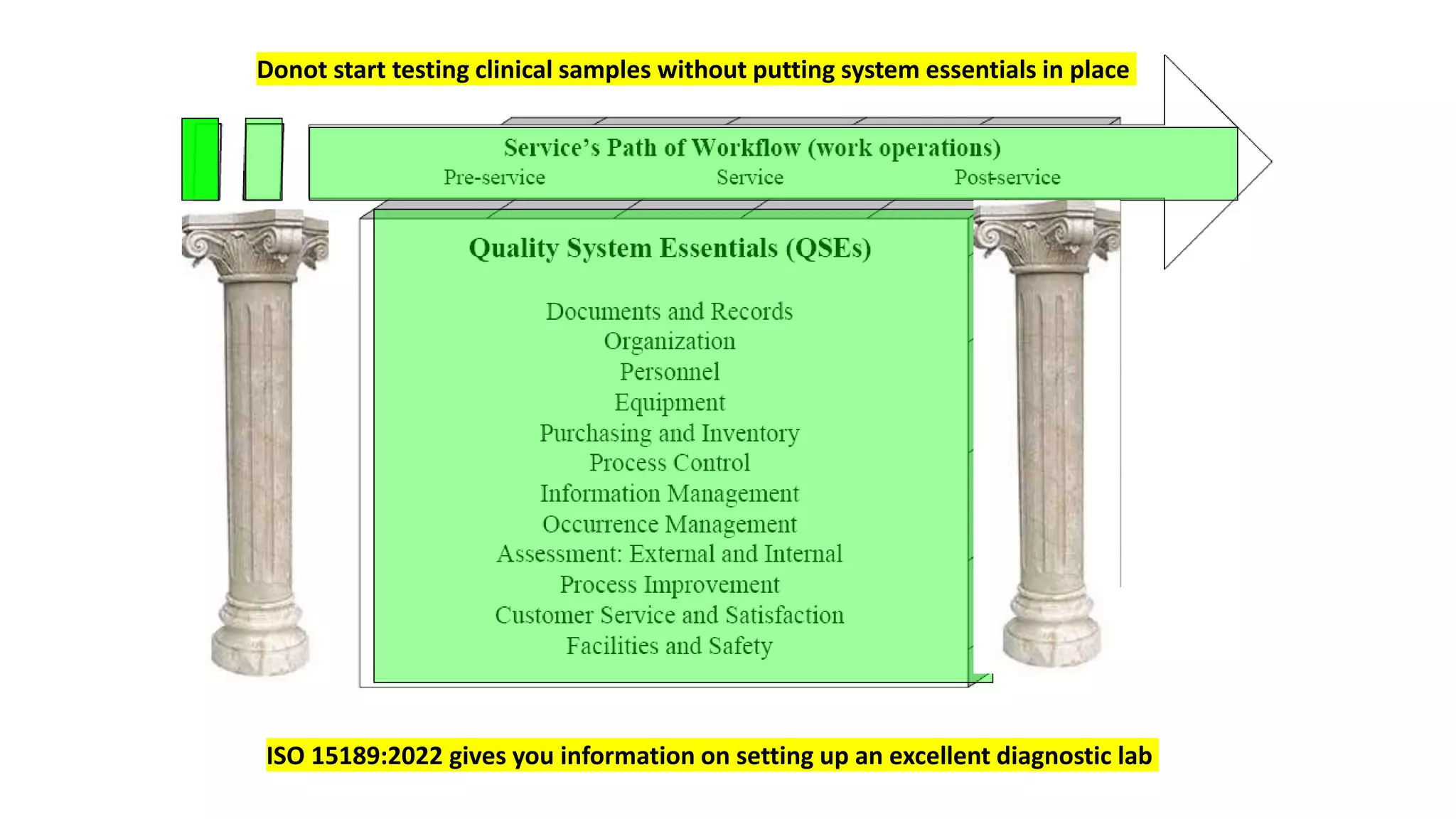 Donot start testing clinical samples without putting system essentials in place

Service's Path of Workflow (work operations)
Pre-service Service Post-service

Quality System Essentials (QSEs)

Documents and Records
Organization
Personnel
Equipment
Purchasing and Inventory
Process Control
Information Management
Occurrence Management
Assessment: External and Internal
Process Improvement
Customer Service and Satisfaction
Facilities and Safety

ISO 15189:2022 gives you information on setting up an excellent diagnostic lab